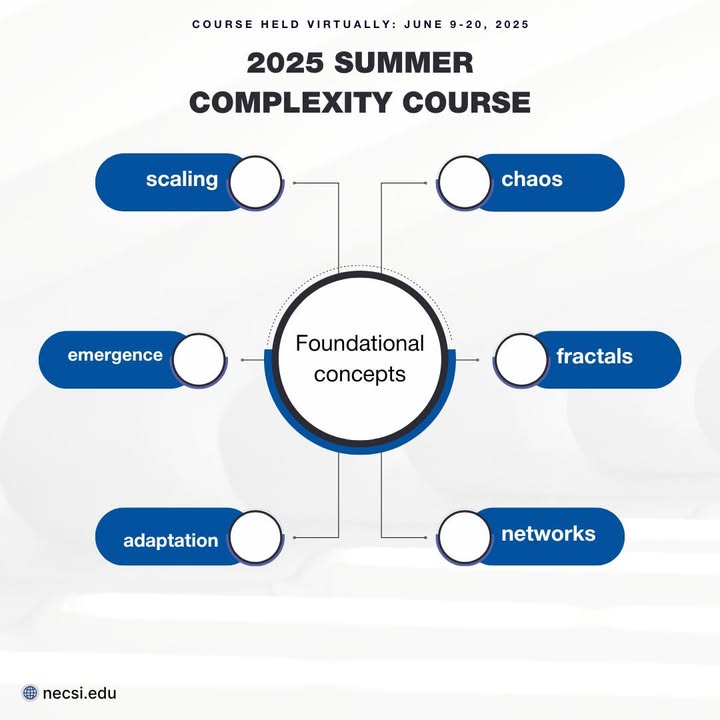 COURSE HELD VIRTUALLY: JUNE 9-20, 2025

2025 SUMMER COMPLEXITY COURSE

scaling

chaos

emergence

Foundational concepts

fractals

adaptation

networks

necsi.edu